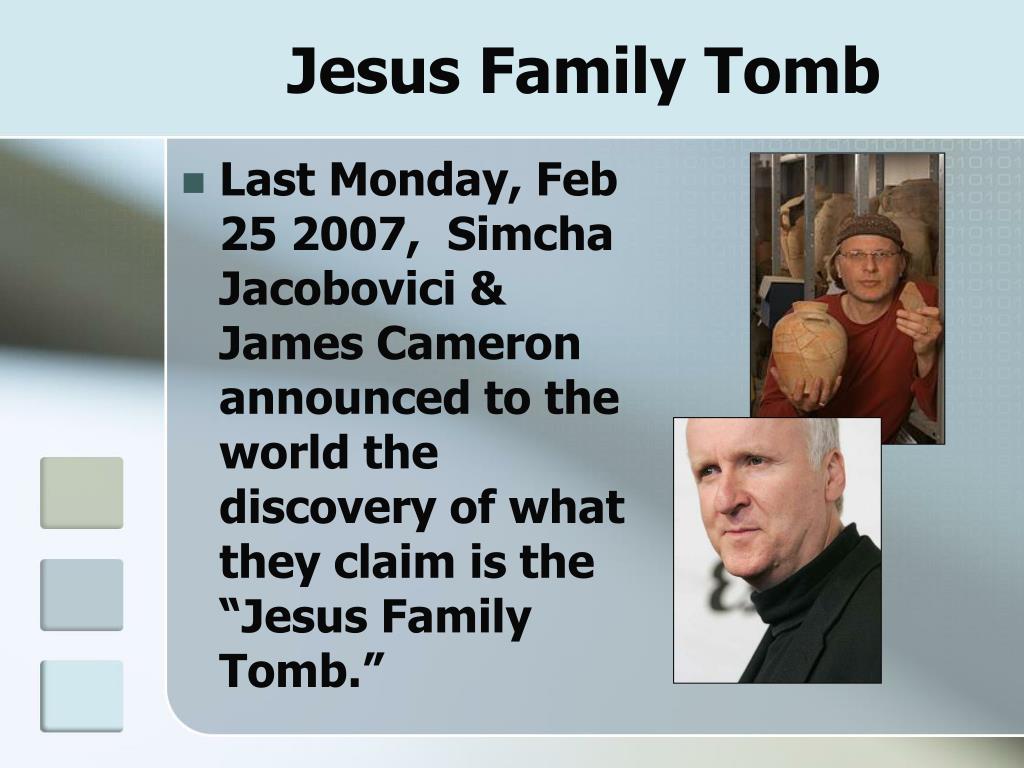 Jesus Family Tomb

Last Monday, Feb 25 2007, Simcha Jacobovici & James Cameron announced to the world the discovery of what they claim is the “Jesus Family Tomb.”